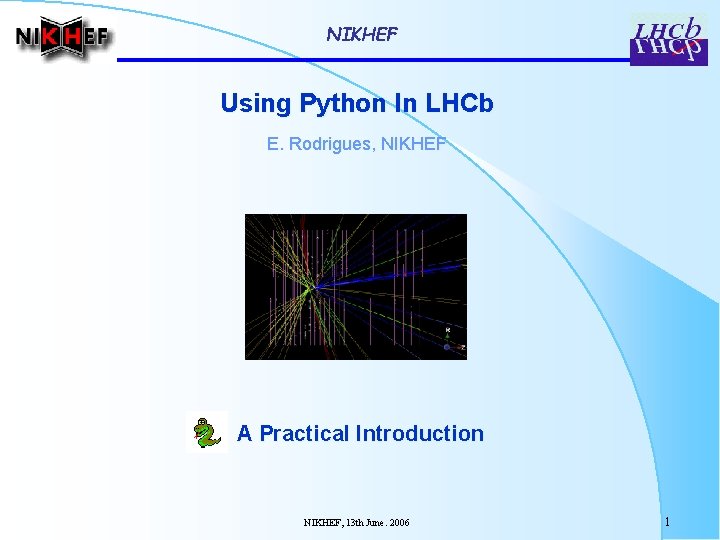 NIKHEF

NIKHEF

LHCb

Using Python In LHCb

E. Rodrigues, NIKHEF

A Practical Introduction

NIKHEF, 13th June . 2006

1